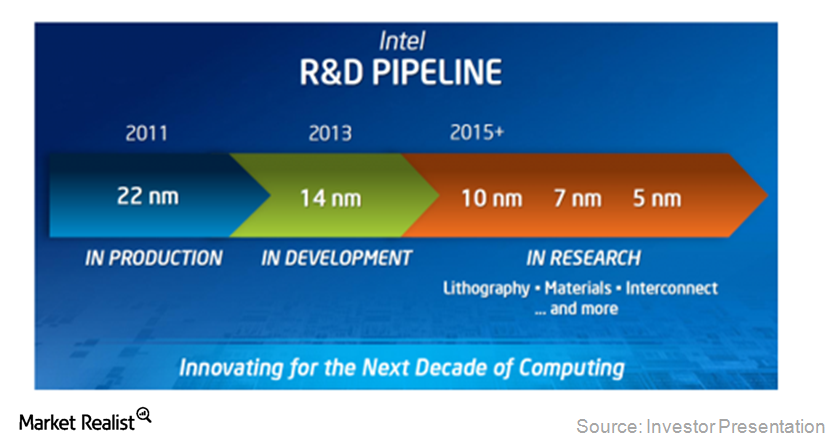 Intel
R&D PIPELINE

2011

2013

2015+

22 nm

14 nm

10 nm 7 nm 5 nm

IN PRODUCTION

IN DEVELOPMENT

IN RESEARCH

Lithography • Materials • Interconnect
... and more

Innovating for the Next Decade of Computing

Market Realist

Source: Investor Presentation